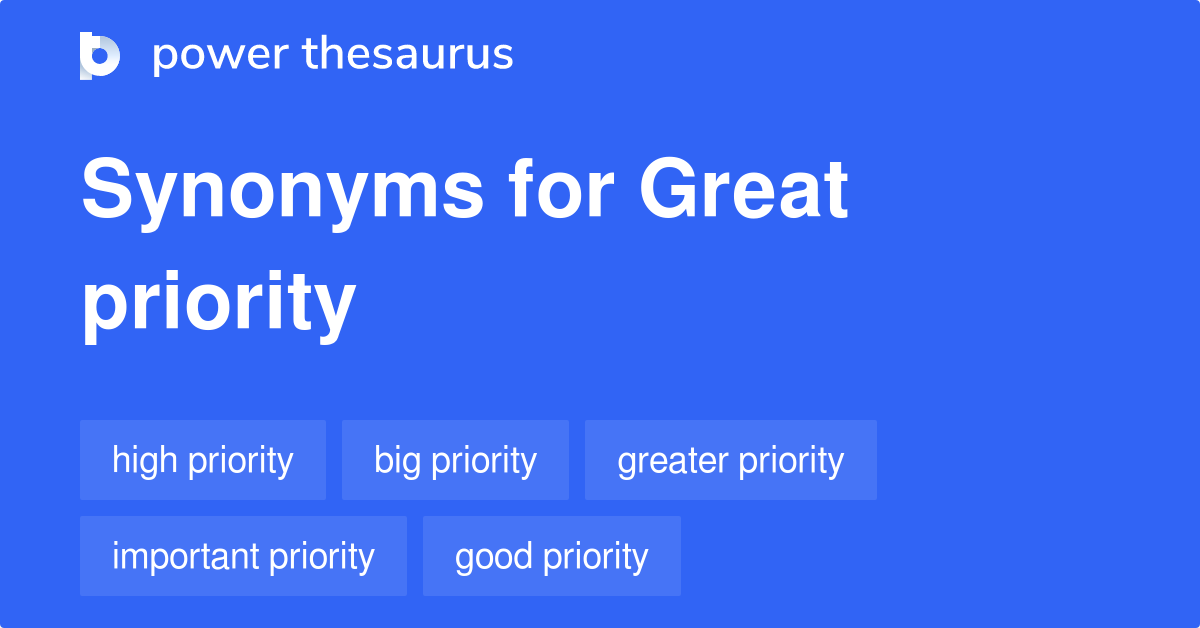 power thesaurus

Synonyms for Great priority

high priority
big priority
greater priority
important priority
good priority